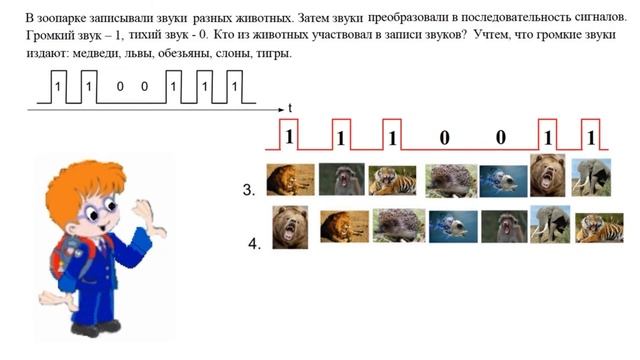 В зоопарке записывали звуки разных животных. Затем звуки преобразовали в последовательность сигналов. Громкий звук – 1, тихий звук - 0. Кто из животных участвовал в записи звуков? Учтем, что громкие звуки издают: медведи, львы, обезьяны, слоны, тигры.

1 1 0 0 1 1 1

t

1 1 1 0 0 1 1

3.

4.